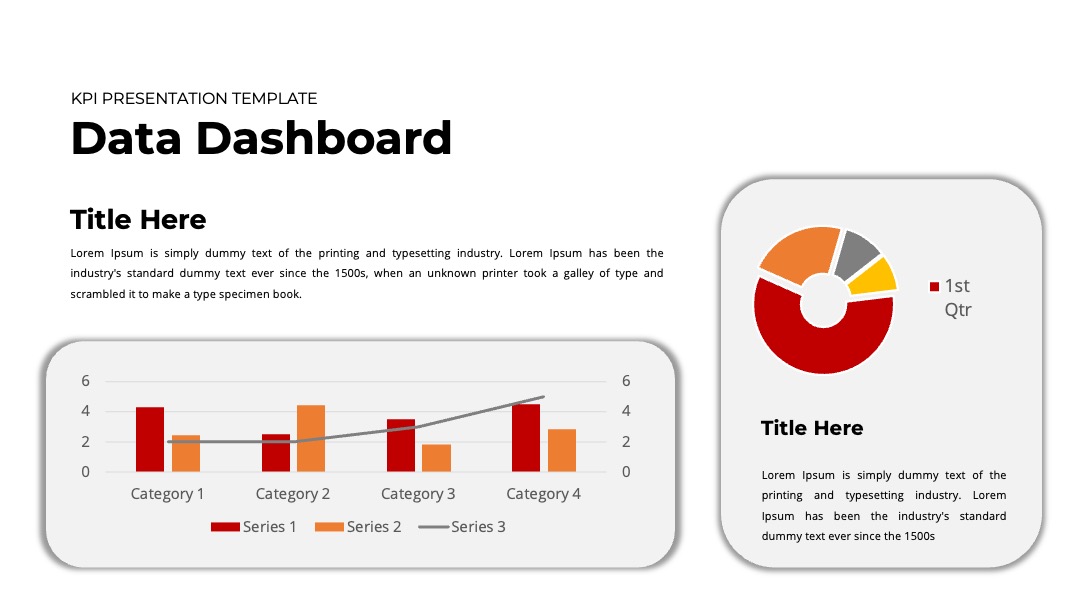 KPI PRESENTATION TEMPLATE

Data Dashboard

Title Here

Lorem Ipsum is simply dummy text of the printing and typesetting industry. Lorem Ipsum has been the industry's standard dummy text ever since the 1500s, when an unknown printer took a galley of type and scrambled it to make a type specimen book.

6
4
2
0

6
4
2
0

Category 1 Category 2 Category 3 Category 4

Series 1 Series 2 Series 3

1st Qtr

Title Here

Lorem Ipsum is simply dummy text of the printing and typesetting industry. Lorem Ipsum has been the industry's standard dummy text ever since the 1500s